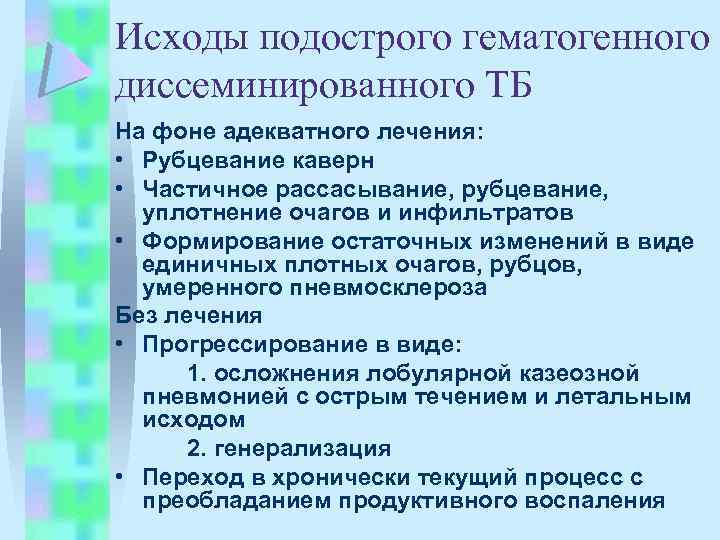 Исходы подострого гематогенного диссеминированного ТБ

На фоне адекватного лечения:
• Рубцевание каверн
• Частичное рассасывание, рубцевание, уплотнение очагов и инфильтратов
• Формирование остаточных изменений в виде единичных плотных очагов, рубцов, умеренного пневмосклероза

Без лечения
• Прогрессирование в виде:
1. осложнения лобулярной казеозной пневмонией с острым течением и летальным исходом
2. генерализация
• Переход в хронически текущий процесс с преобладанием продуктивного воспаления